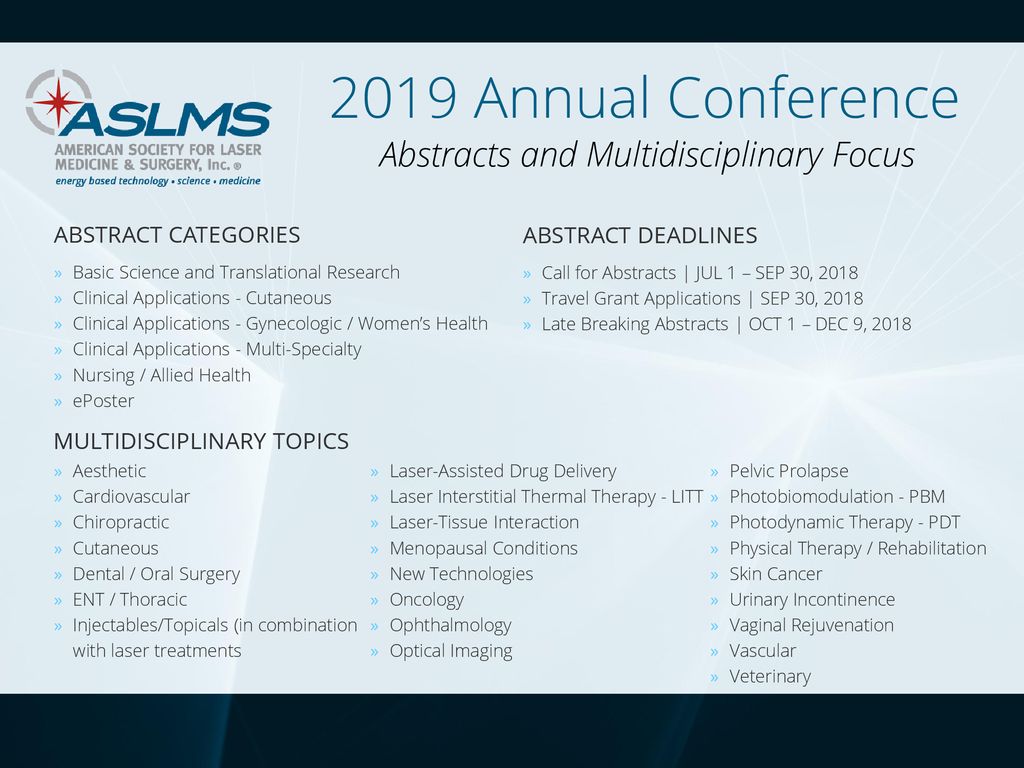 ASLMS
AMERICAN SOCIETY FOR LASER MEDICINE & SURGERY, Inc. ®
energy based technology • science • medicine

2019 Annual Conference
Abstracts and Multidisciplinary Focus

ABSTRACT CATEGORIES
» Basic Science and Translational Research
» Clinical Applications - Cutaneous
» Clinical Applications - Gynecologic / Women's Health
» Clinical Applications - Multi-Specialty
» Nursing / Allied Health
» ePoster

ABSTRACT DEADLINES
» Call for Abstracts | JUL 1 – SEP 30, 2018
» Travel Grant Applications | SEP 30, 2018
» Late Breaking Abstracts | OCT 1 – DEC 9, 2018

MULTIDISCIPLINARY TOPICS
» Aesthetic
» Cardiovascular
» Chiropractic
» Cutaneous
» Dental / Oral Surgery
» ENT / Thoracic
» Injectables/Topicals (in combination with laser treatments

» Laser-Assisted Drug Delivery
» Laser Interstitial Thermal Therapy - LITT
» Laser-Tissue Interaction
» Menopausal Conditions
» New Technologies
» Oncology
» Ophthalmology
» Optical Imaging

» Pelvic Prolapse
» Photobiomodulation - PBM
» Photodynamic Therapy - PDT
» Physical Therapy / Rehabilitation
» Skin Cancer
» Urinary Incontinence
» Vaginal Rejuvenation
» Vascular
» Veterinary